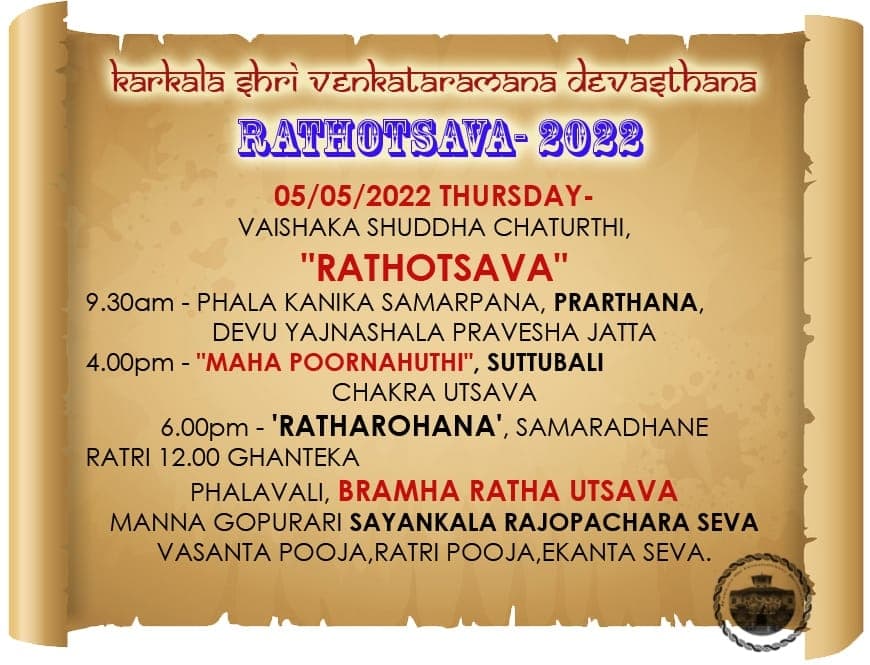 karkala shri venkataramana devasthana

RATHOTSAVA- 2022

05/05/2022 THURSDAY-
VAISHAKA SHUDDHA CHATURTHI,
"RATHOTSAVA"
9.30am - PHALA KANIKA SAMARPANA, PRARTHANA, DEVU YAJNASHALA PRAVESHA JATTA
4.00pm - "MAHA POORNAHUTHI", SUTTUBALI CHAKRA UTSAVA
6.00pm - 'RATHAROHANA', SAMARADHANE
RATRI 12.00 GHANTEKA
PHALAVALI, BRAMHA RATHA UTSAVA
MANNA GOPURARI SAYANKALA RAJOPACHARA SEVA
VASANTA POOJA,RATRI POOJA,EKANTA SEVA.